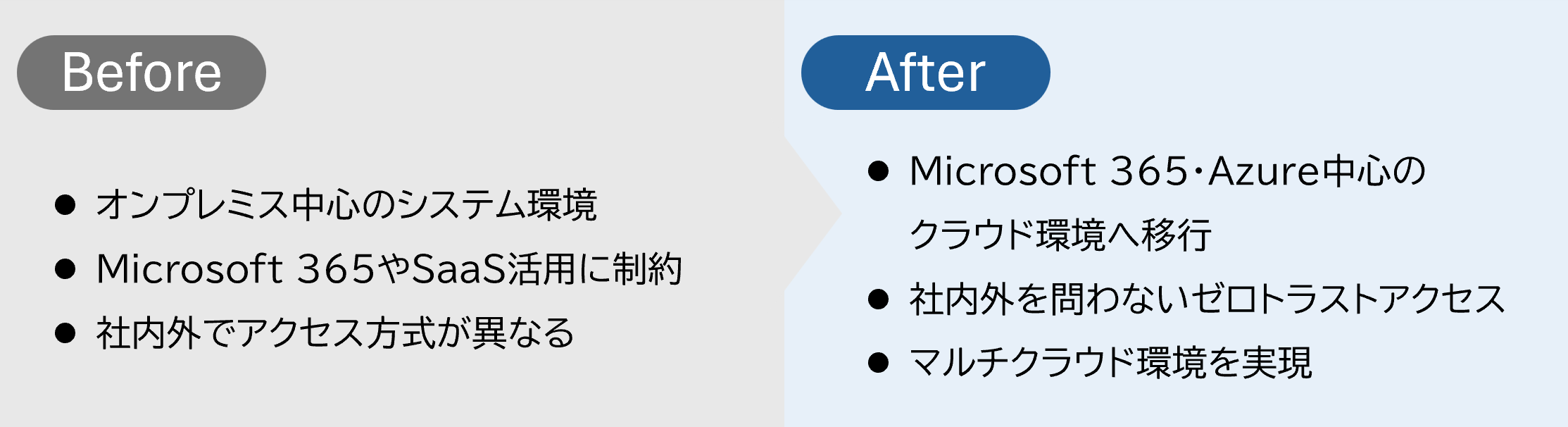 Before

● オンプレミス中心のシステム環境
● Microsoft 365やSaaS活用に制約
● 社内外でアクセス方式が異なる

After

● Microsoft 365･Azure中心のクラウド環境へ移行
● 社内外を問わないゼロトラストアクセス
● マルチクラウド環境を実現